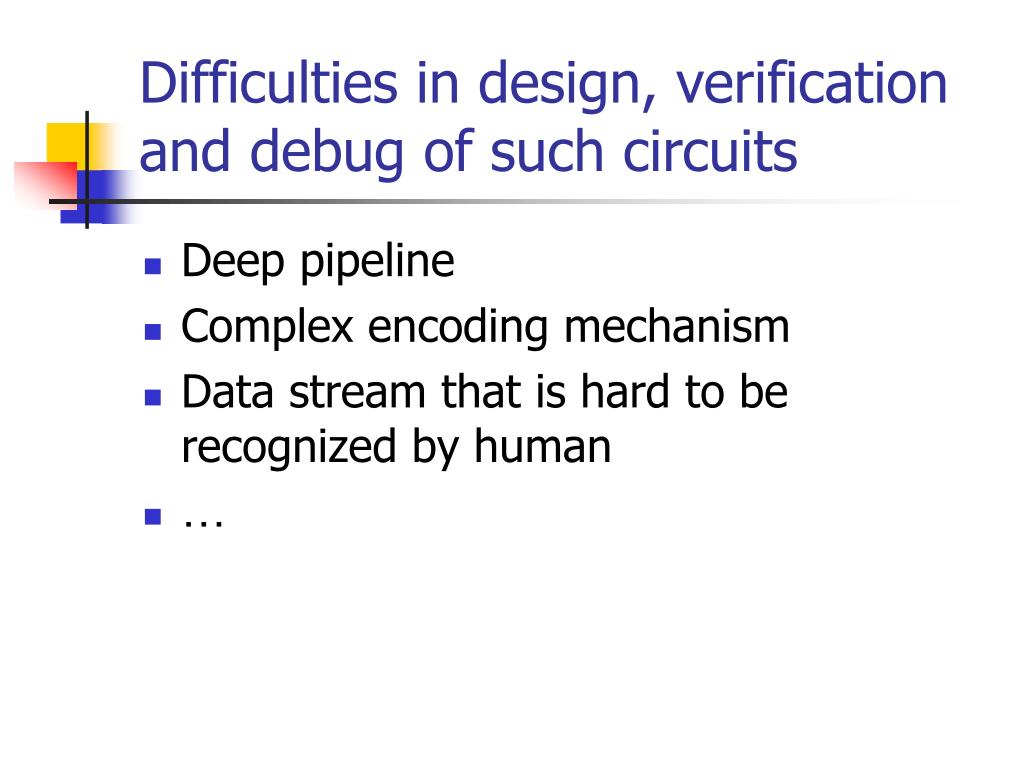 Difficulties in design, verification and debug of such circuits

- Deep pipeline
- Complex encoding mechanism
- Data stream that is hard to be recognized by human
- …